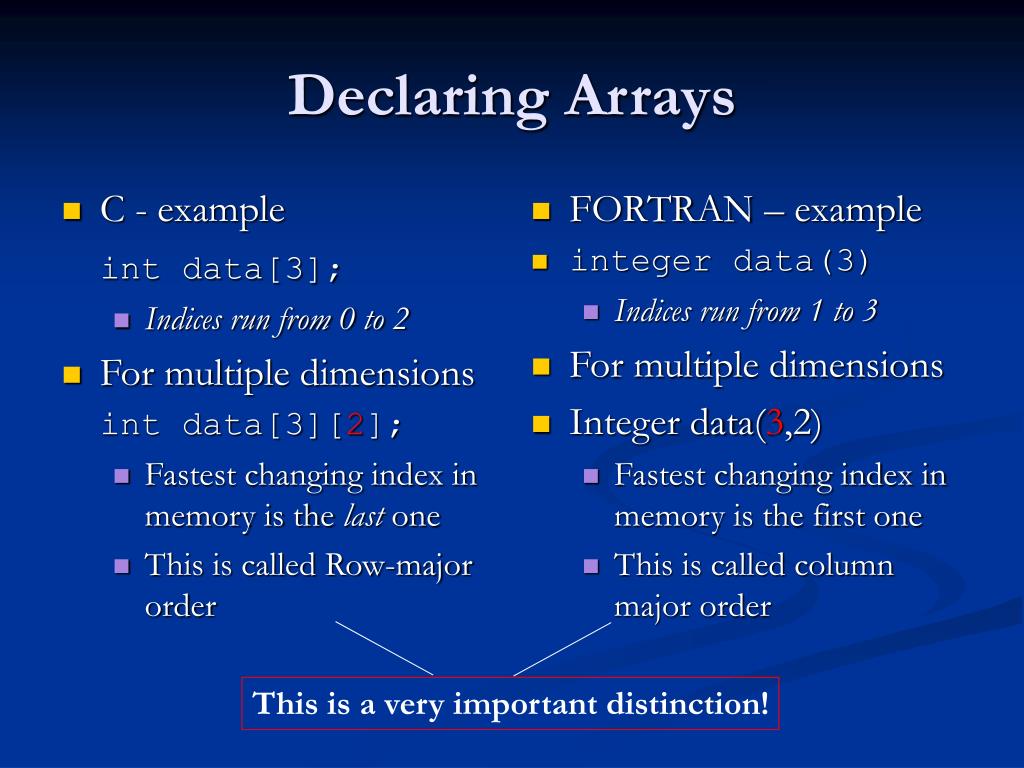 Declaring Arrays

C - example

int data[3];

Indices run from 0 to 2

For multiple dimensions

int data[3][2];

Fastest changing index in memory is the last one

This is called Row-major order

FORTRAN – example

integer data(3)

Indices run from 1 to 3

For multiple dimensions

Integer data(3,2)

Fastest changing index in memory is the first one

This is called column major order

This is a very important distinction!